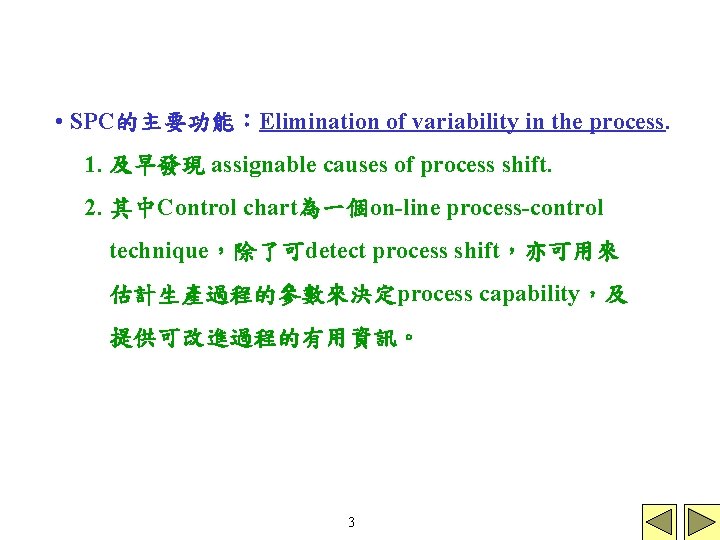 • SPC的主要功能：Elimination of variability in the process.

1. 及早發現 assignable causes of process shift.

2. 其中Control chart為一個on-line process-control technique，除了可detect process shift，亦可用來估計生產過程的參數來決定process capability，及提供可改進過程的有用資訊。

3